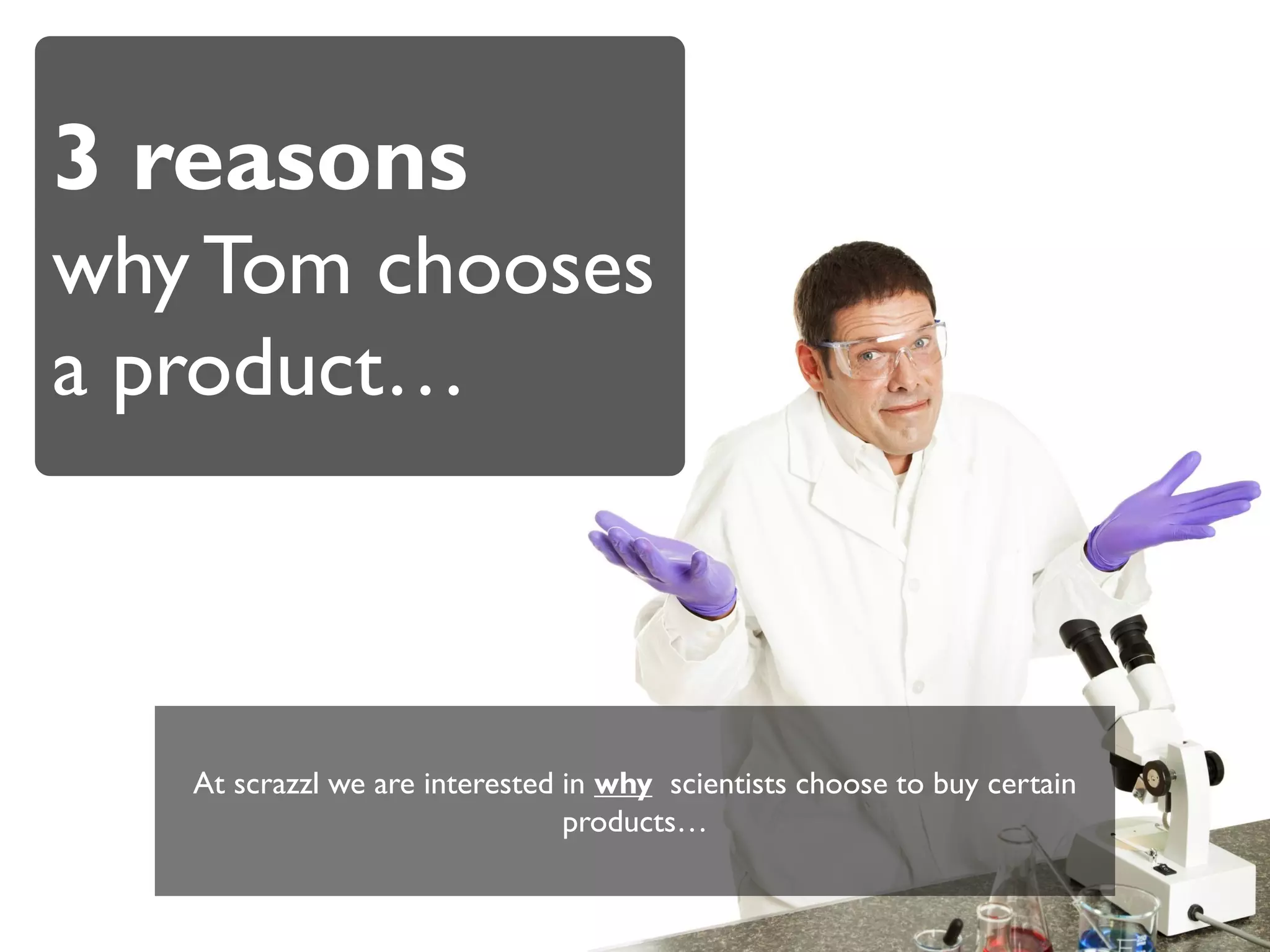 3 reasons
why Tom chooses a product…

At scrazzl we are interested in why scientists choose to buy certain products…